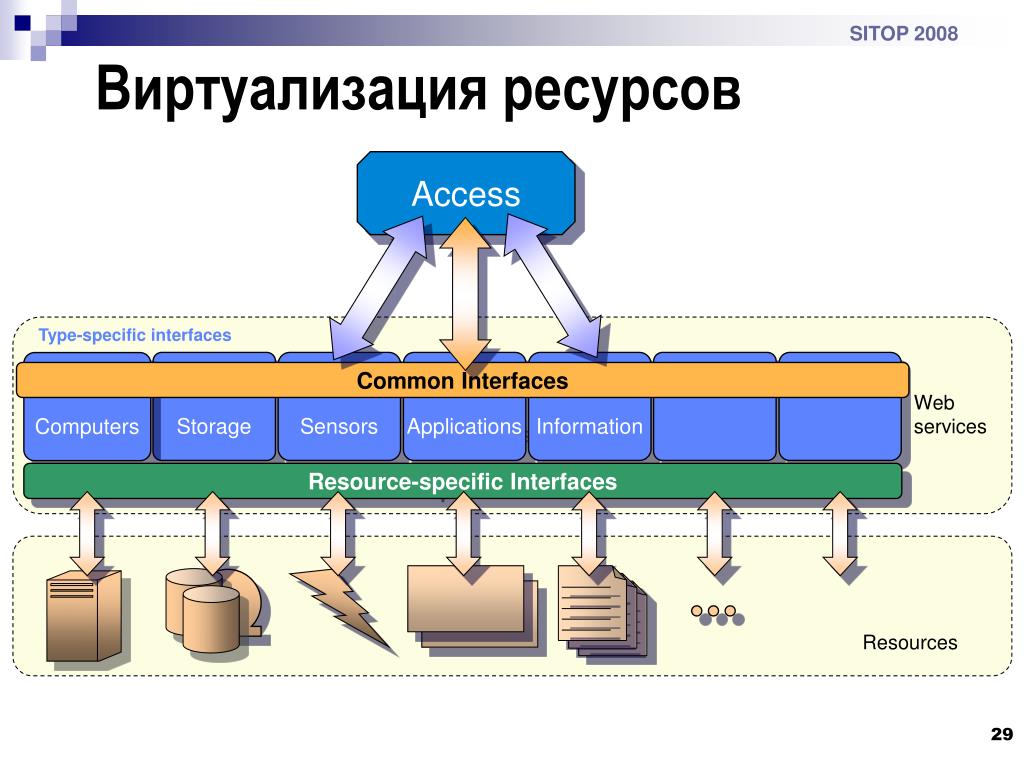 SITOP 2008

Виртуализация ресурсов

Access

Type-specific interfaces

Common Interfaces

Computers

Storage

Sensors

Applications

Information

Web services

Resource-specific Interfaces

Resources

29